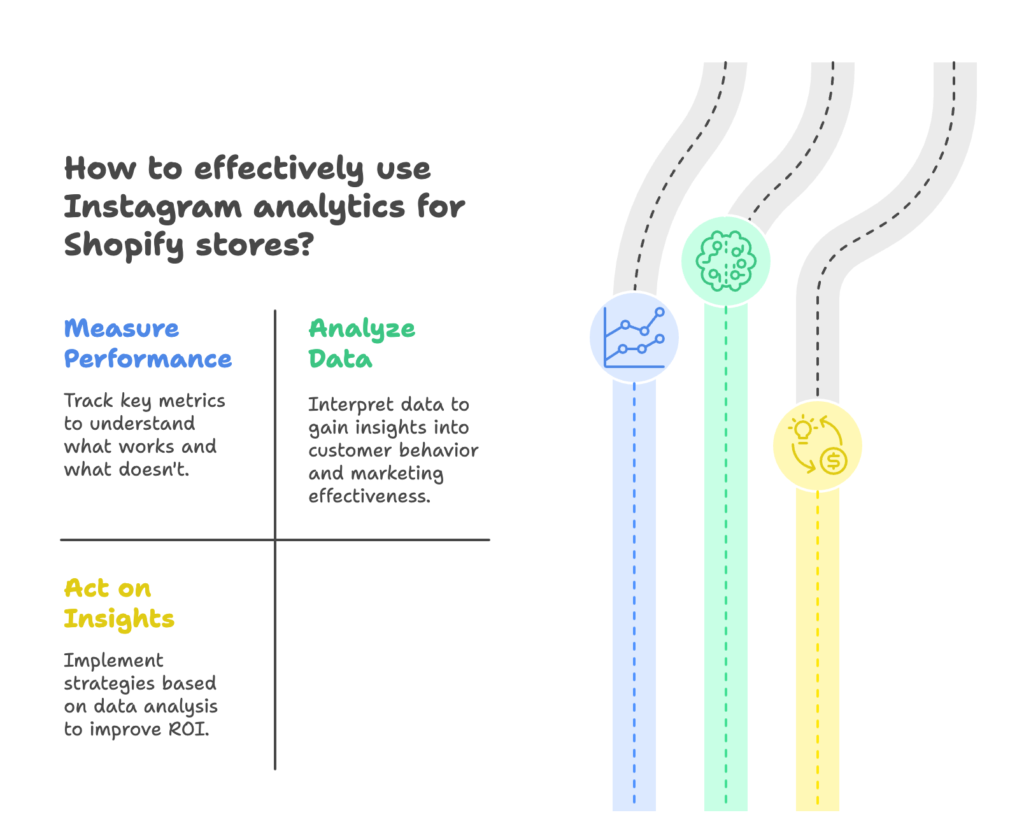 How to effectively use Instagram analytics for Shopify stores?

Measure Performance

Track key metrics to understand what works and what doesn't.

Analyze Data

Interpret data to gain insights into customer behavior and marketing effectiveness.

Act on Insights

Implement strategies based on data analysis to improve ROI.